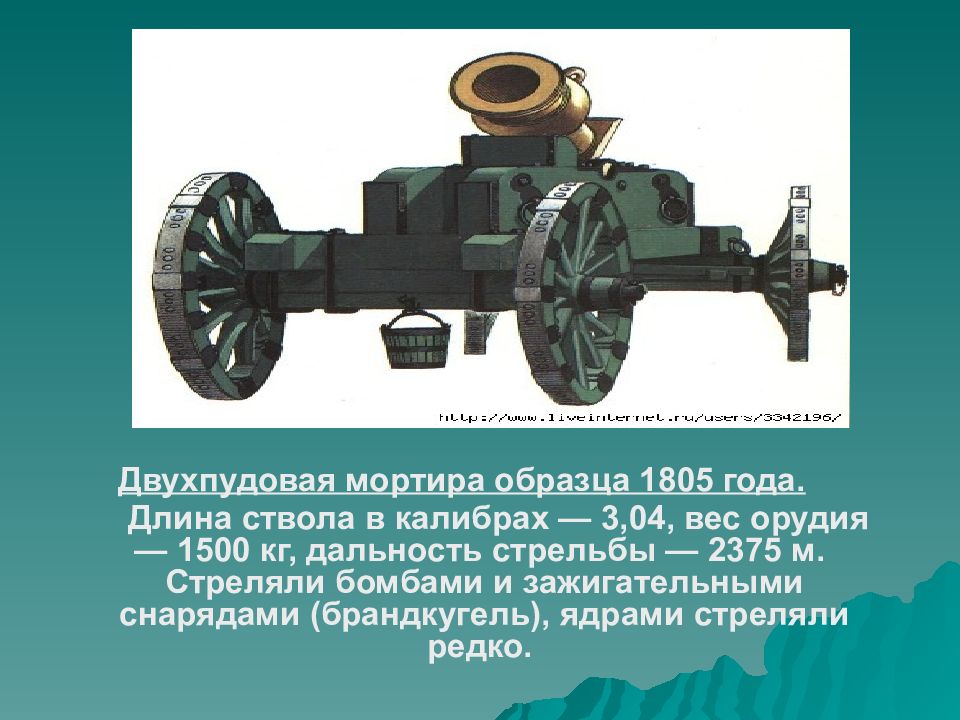 http://www.liveinternet.ru/users/3342196/

Двухпудовая мортира образца 1805 года.

Длина ствола в калибрах — 3,04, вес орудия — 1500 кг, дальность стрельбы — 2375 м. Стреляли бомбами и зажигательными снарядами (брандкугель), ядрами стреляли редко.